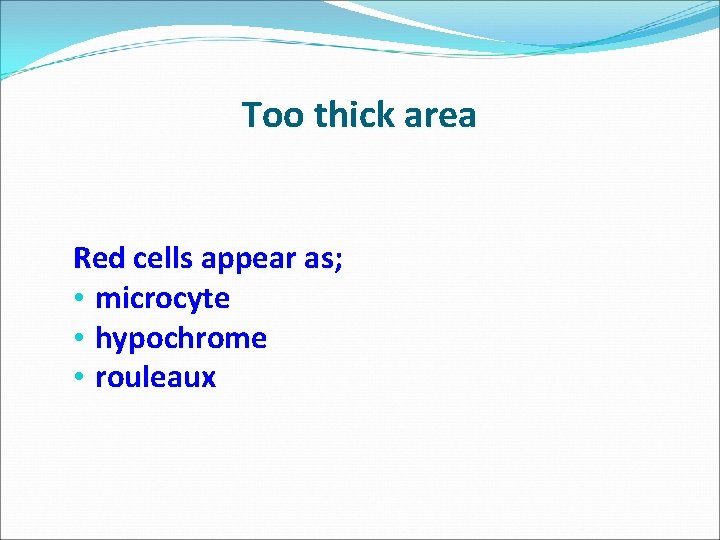 Too thick area

Red cells appear as;
• microcyte
• hypochrome
• rouleaux